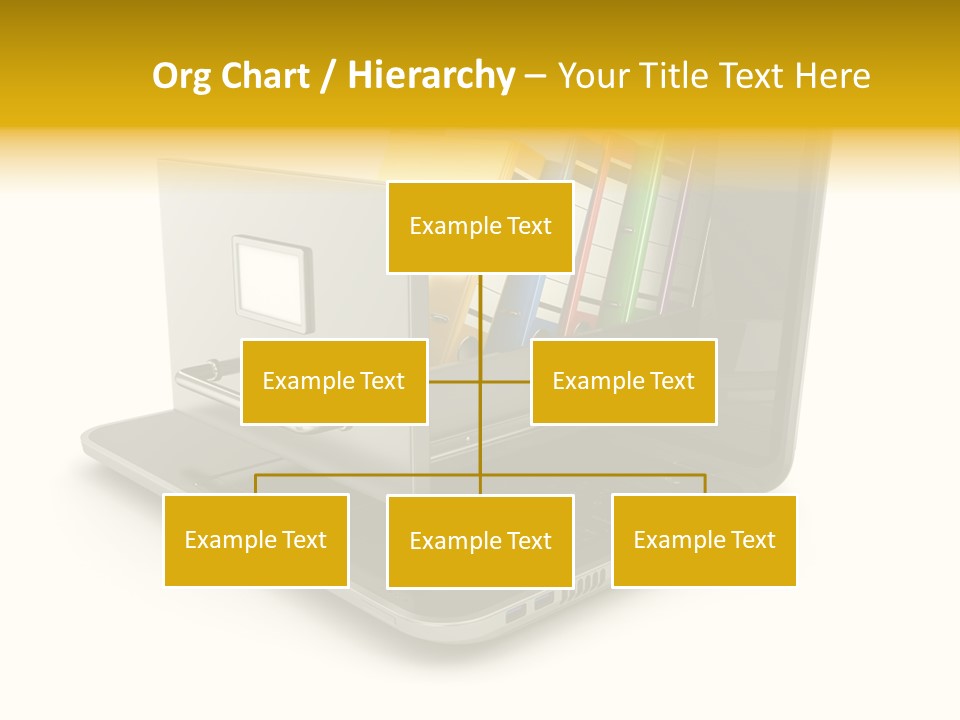 Org Chart / Hierarchy – Your Title Text Here

Example Text

Example Text

Example Text

Example Text

Example Text

Example Text